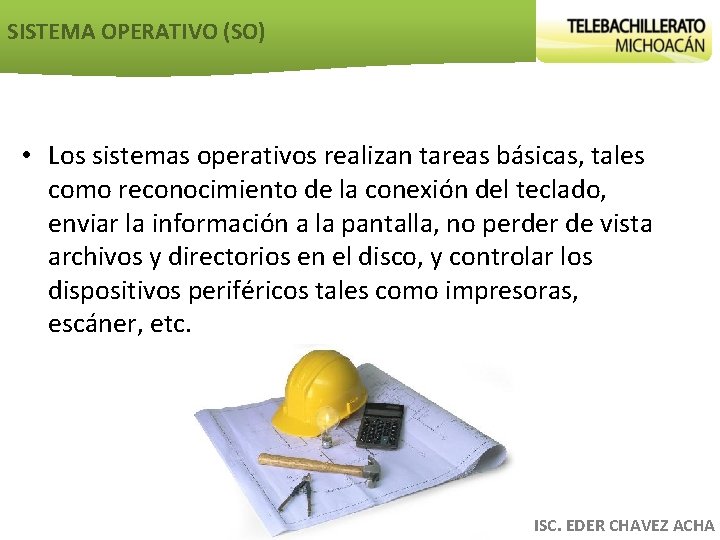 SISTEMA OPERATIVO (SO)

TELEBACHILLERATO
MICHOACÁN

• Los sistemas operativos realizan tareas básicas, tales como reconocimiento de la conexión del teclado, enviar la información a la pantalla, no perder de vista archivos y directorios en el disco, y controlar los dispositivos periféricos tales como impresoras, escáner, etc.

ISC. EDER CHAVEZ ACHA